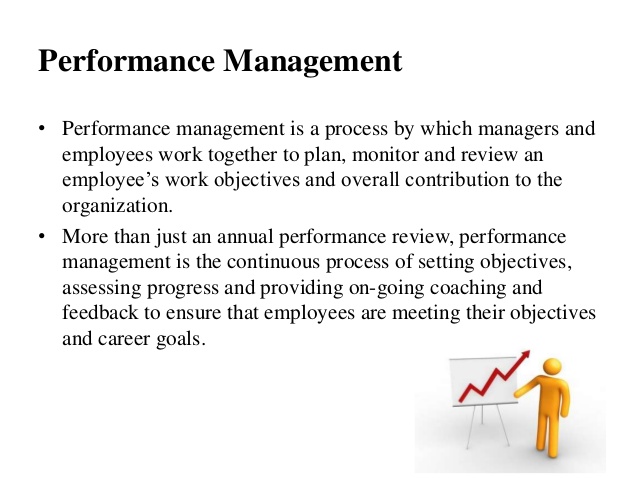 Performance Management

• Performance management is a process by which managers and employees work together to plan, monitor and review an employee’s work objectives and overall contribution to the organization.

• More than just an annual performance review, performance management is the continuous process of setting objectives, assessing progress and providing on-going coaching and feedback to ensure that employees are meeting their objectives and career goals.